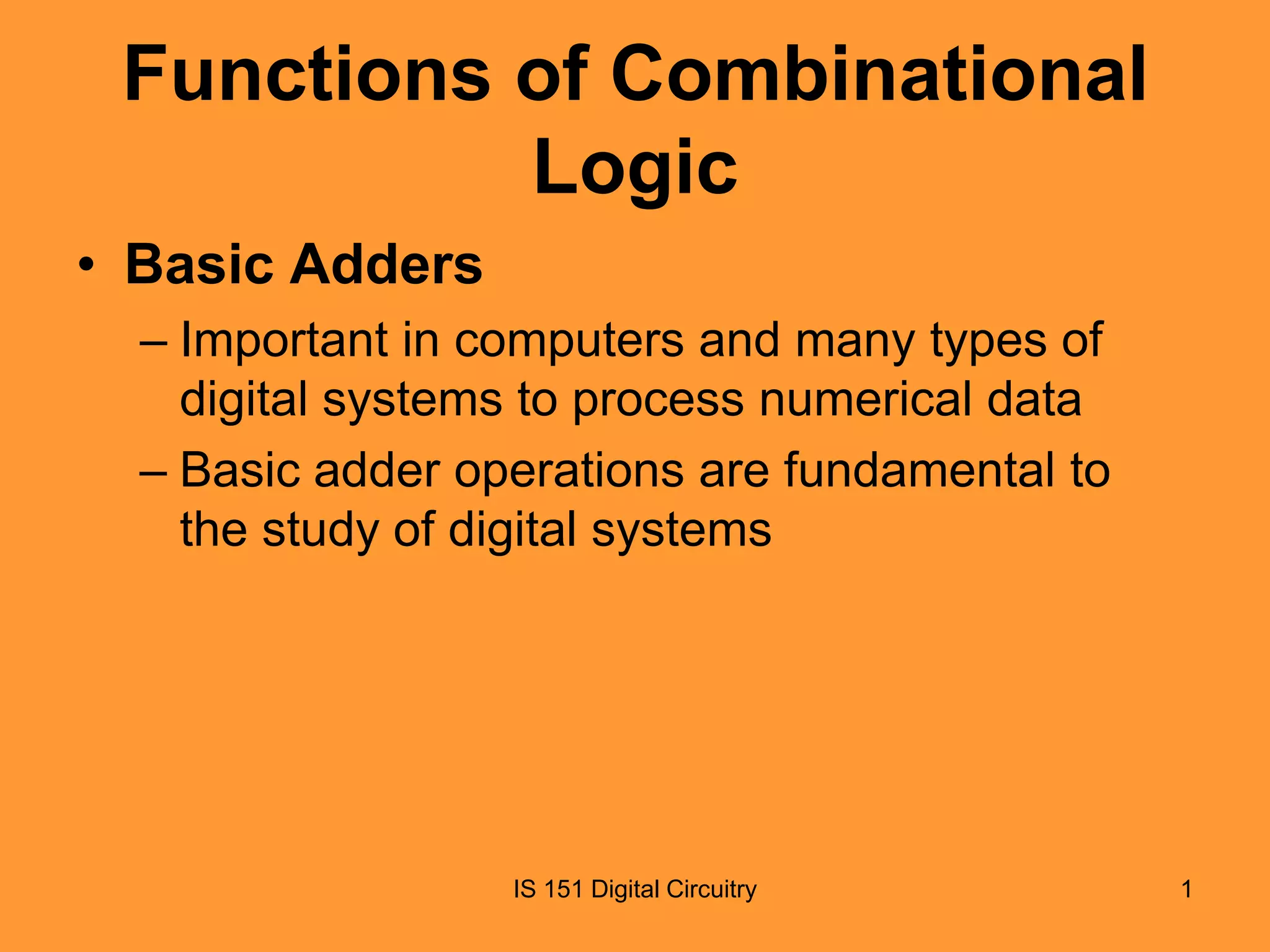 Functions of Combinational Logic

• Basic Adders

– Important in computers and many types of digital systems to process numerical data

– Basic adder operations are fundamental to the study of digital systems

IS 151 Digital Circuitry

1